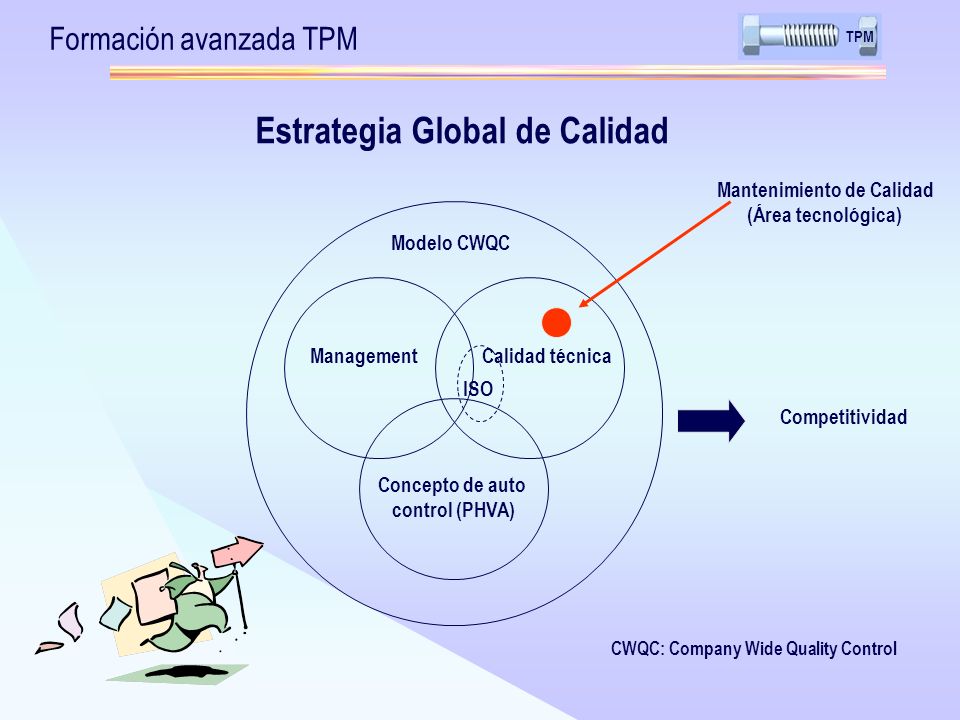 Formación avanzada TPM

TPM

Estrategia Global de Calidad

Mantenimiento de Calidad
(Área tecnológica)

Modelo CWQC

Management

Calidad técnica

ISO

Concepto de auto control (PHVA)

Competitividad

CWQC: Company Wide Quality Control